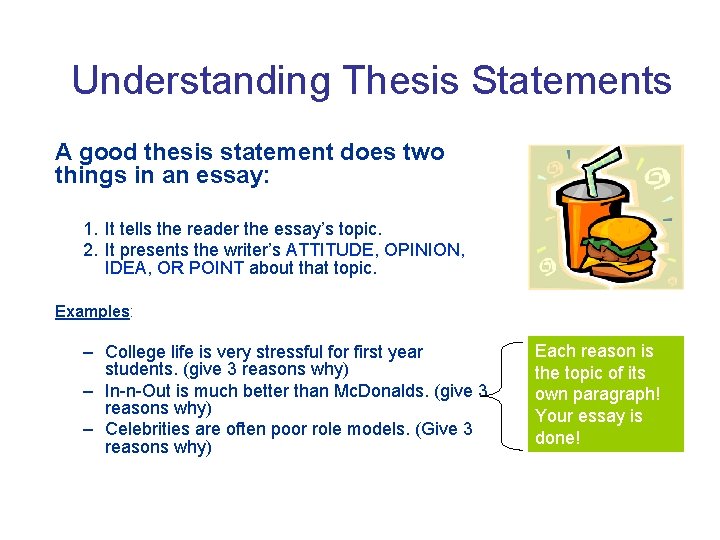 Understanding Thesis Statements

A good thesis statement does two things in an essay:

1. It tells the reader the essay's topic.
2. It presents the writer's ATTITUDE, OPINION, IDEA, OR POINT about that topic.

Examples:

– College life is very stressful for first year students. (give 3 reasons why)
– In-n-Out is much better than McDonalds. (give 3 reasons why)
– Celebrities are often poor role models. (Give 3 reasons why)

Each reason is the topic of its own paragraph! Your essay is done!